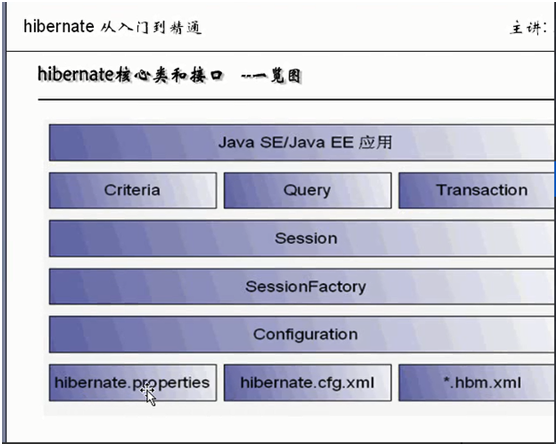 hibernate 从入门到精通

主讲:

hibernate核心类和接口 --一览图

Java SE/Java EE 应用

Criteria

Query

Transaction

Session

SessionFactory

Configuration

hibernate.properties

hibernate.cfg.xml

*.hbm.xml